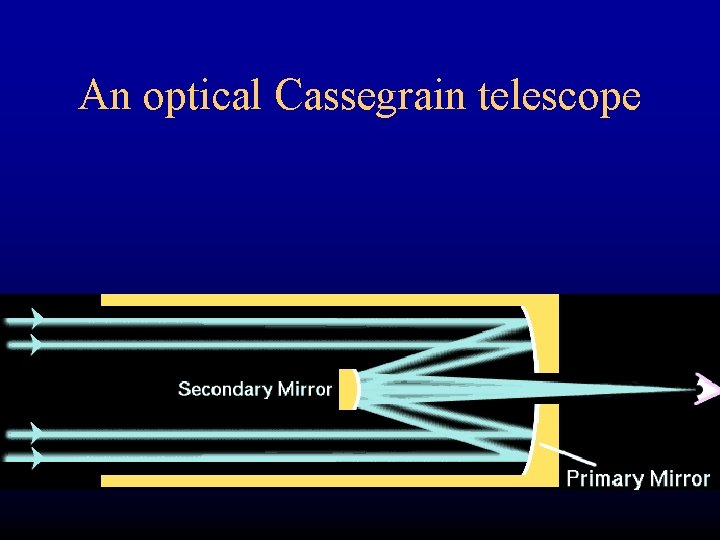 An optical Cassegrain telescope

Secondary Mirror

Primary Mirror